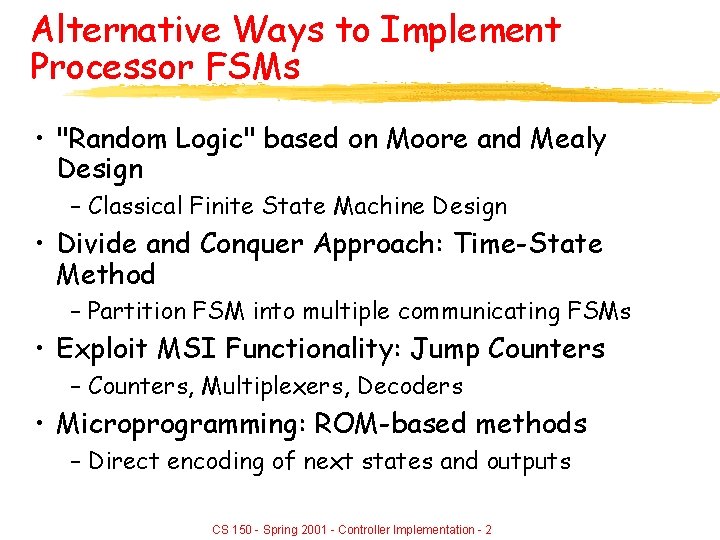 Alternative Ways to Implement Processor FSMs

• "Random Logic" based on Moore and Mealy Design
– Classical Finite State Machine Design
• Divide and Conquer Approach: Time-State Method
– Partition FSM into multiple communicating FSMs
• Exploit MSI Functionality: Jump Counters
– Counters, Multiplexers, Decoders
• Microprogramming: ROM-based methods
– Direct encoding of next states and outputs

CS 150 - Spring 2001 - Controller Implementation - 2